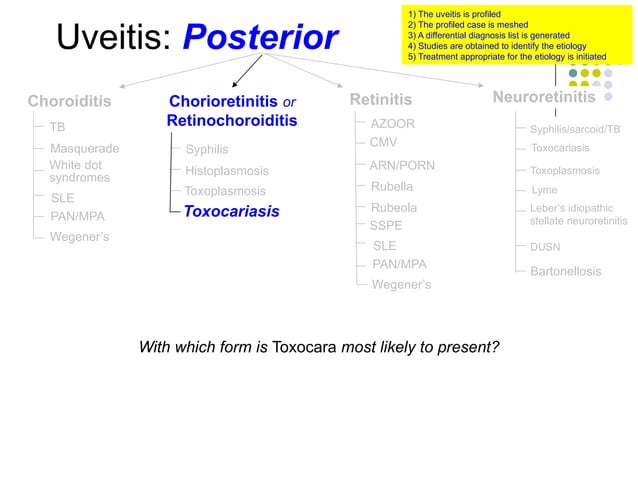 Uveitis: Posterior

1) The uveitis is profiled
2) The profiled case is meshed
3) A differential diagnosis list is generated
4) Studies are obtained to identify the etiology
5) Treatment appropriate for the etiology is initiated

Choroiditis
TB
Masquerade
White dot syndromes
SLE
PAN/MPA
Wegener's

Chorioretinitis or Retinochoroiditis
Syphilis
Histoplasmosis
Toxoplasmosis
Toxocariasis

Retinitis
AZOOR
CMV
ARN/PORN
Rubella
Rubeola
SSPE
SLE
PAN/MPA
Wegener's

Neuroretinitis
Syphilis/sarcoid/TB
Toxocariasis
Toxoplasmosis
Lyme
Leber's idiopathic stellate neuroretinitis
DUSN
Bartonellosis

With which form is Toxocara most likely to present?